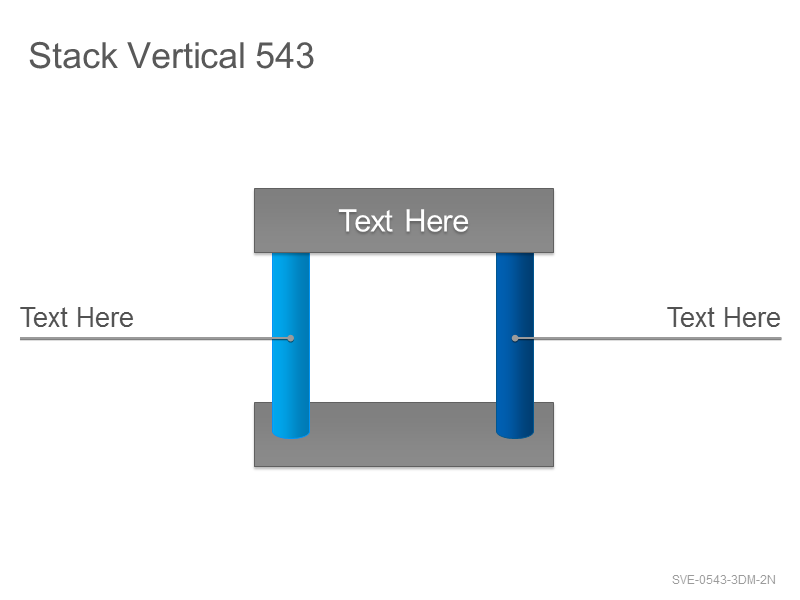 Stack Vertical 543

Text Here

Text Here

Text Here

SVE-0543-3DM-2N